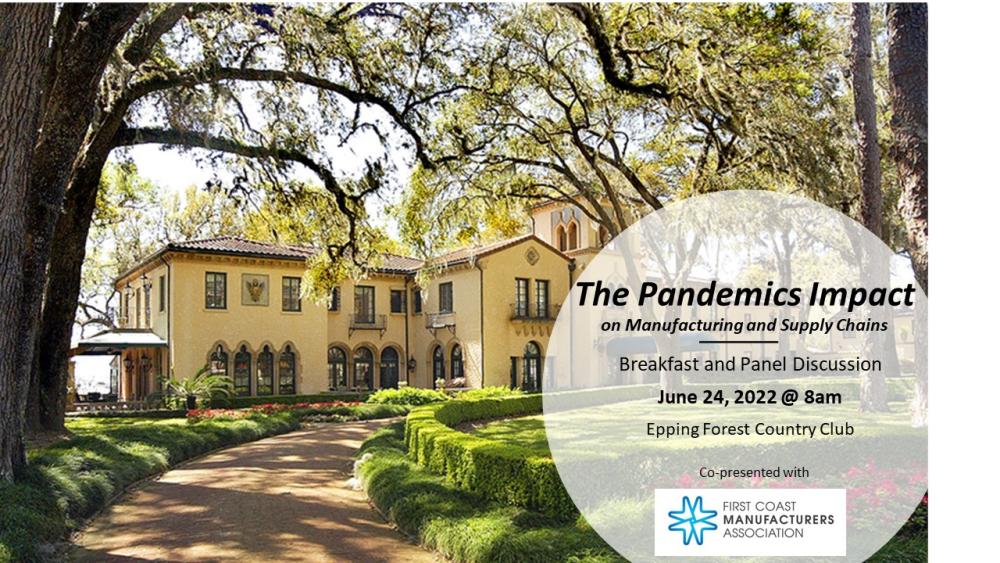 The Pandemics Impact

on Manufacturing and Supply Chains

Breakfast and Panel Discussion

June 24, 2022 @ 8am

Epping Forest Country Club

Co-presented with

FIRST COAST MANUFACTURERS ASSOCIATION